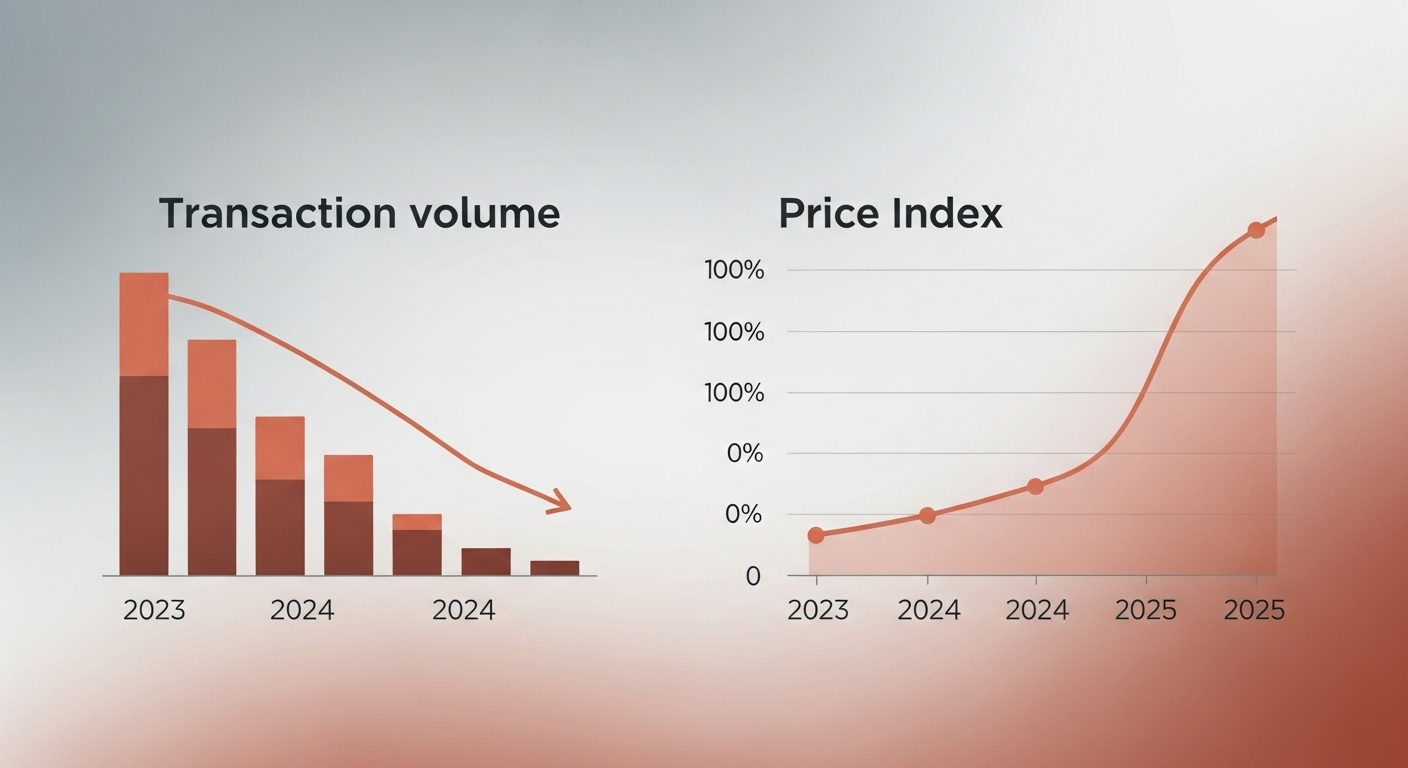 Transaction volume

2023
2024
2024

Price Index

100%
100%
100%
0%
0%
0

2023
2024
2024
2025
2025